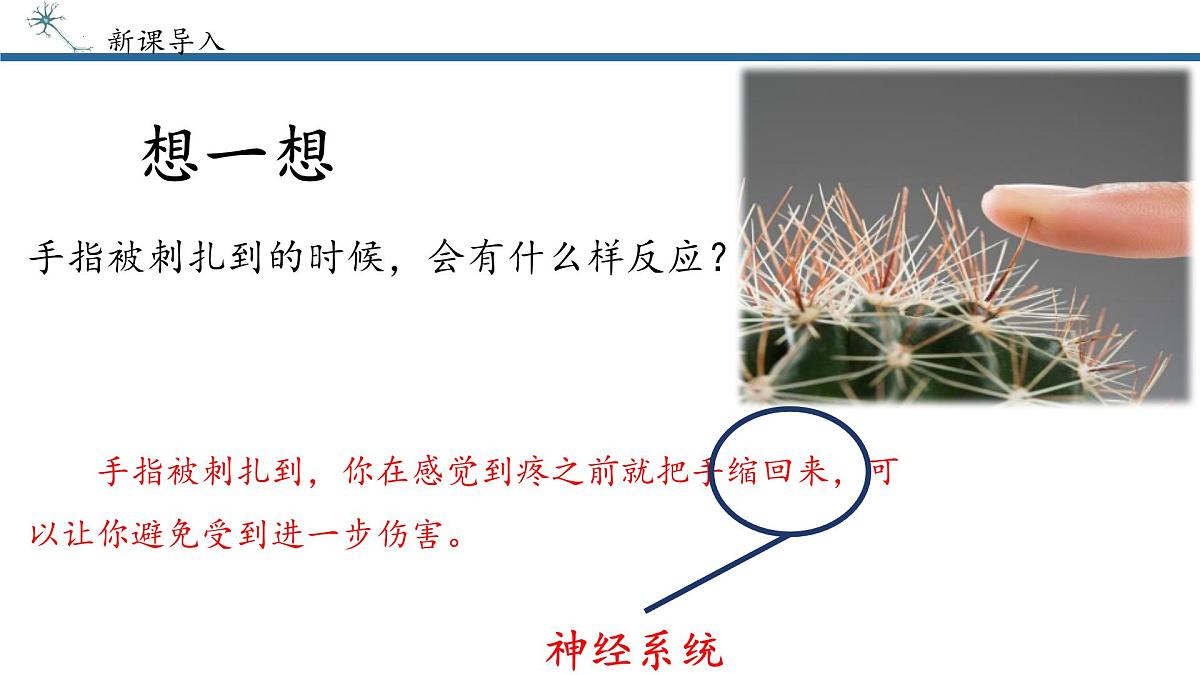 新课导入

想一想

手指被刺扎到的时候，会有什么样反应？

手指被刺扎到，你在感觉到疼之前就把手缩回来，可以让你避免受到进一步伤害。

神经系统